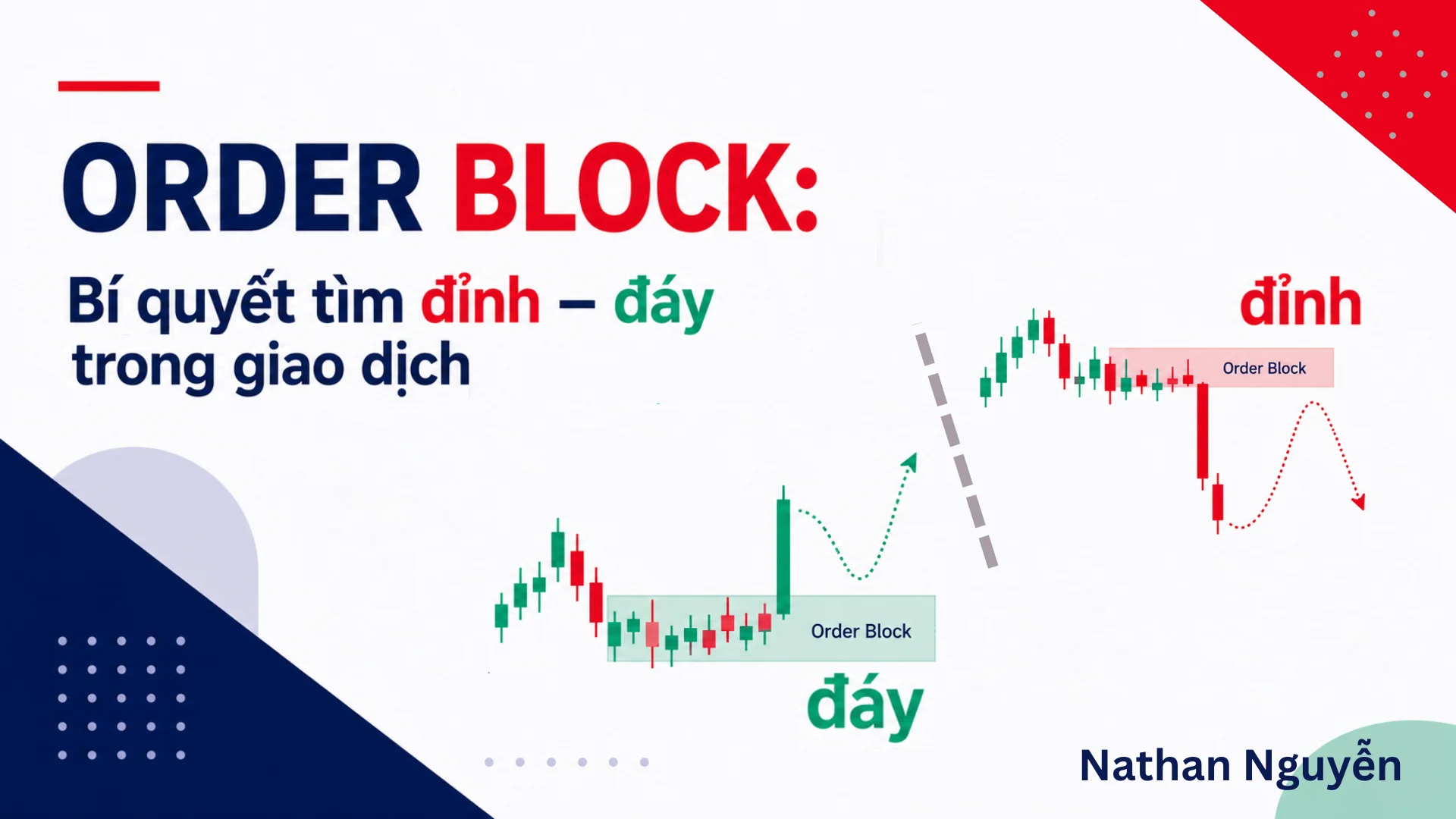 ORDER BLOCK:

Bí quyết tìm đỉnh – đáy trong giao dịch

đỉnh

Order Block

Order Block

đáy

Nathan Nguyễn